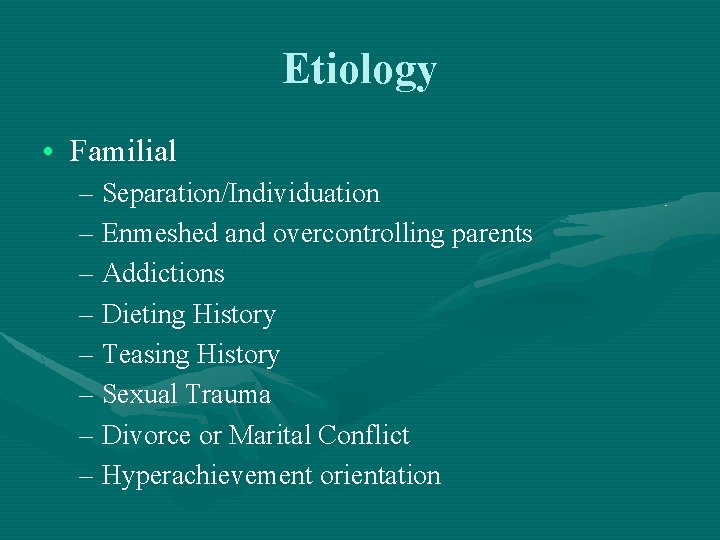 Etiology

• Familial
– Separation/Individuation
– Enmeshed and overcontrolling parents
– Addictions
– Dieting History
– Teasing History
– Sexual Trauma
– Divorce or Marital Conflict
– Hyperachievement orientation